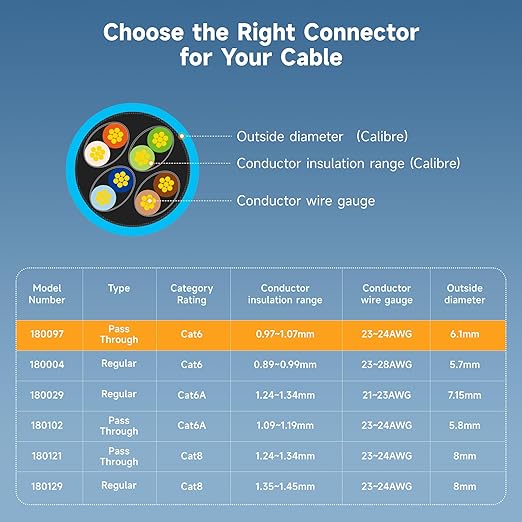 Choose the Right Connector for Your Cable

Outside diameter (Calibre)

Conductor insulation range (Calibre)

Conductor wire gauge

| Model Number | Type | Category Rating | Conductor insulation range | Conductor wire gauge | Outside diameter |
|---|---|---|---|---|---|
| 180097 | Pass Through | Cat6 | 0.97~1.07mm | 23~24AWG | 6.1mm |
| 180004 | Regular | Cat6 | 0.89~0.99mm | 23~28AWG | 5.7mm |
| 180029 | Regular | Cat6A | 1.24~1.34mm | 21~23AWG | 7.15mm |
| 180102 | Pass Through | Cat6A | 1.09~1.19mm | 23~24AWG | 5.8mm |
| 180121 | Pass Through | Cat8 | 1.24~1.34mm | 23~24AWG | 8mm |
| 180129 | Regular | Cat8 | 1.35~1.45mm | 23~24AWG | 8mm |